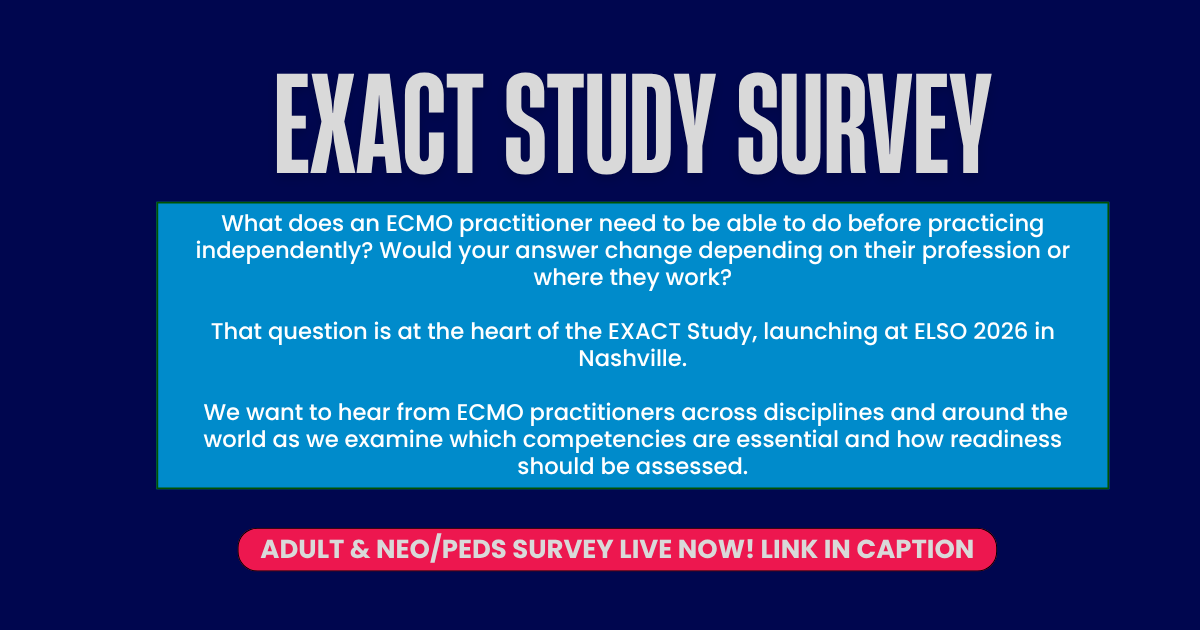 EXACT STUDY SURVEY

What does an ECMO practitioner need to be able to do before practicing independently? Would your answer change depending on their profession or where they work?

That question is at the heart of the EXACT Study, launching at ELSO 2026 in Nashville.

We want to hear from ECMO practitioners across disciplines and around the world as we examine which competencies are essential and how readiness should be assessed.

ADULT & NEO/PEDS SURVEY LIVE NOW! LINK IN CAPTION